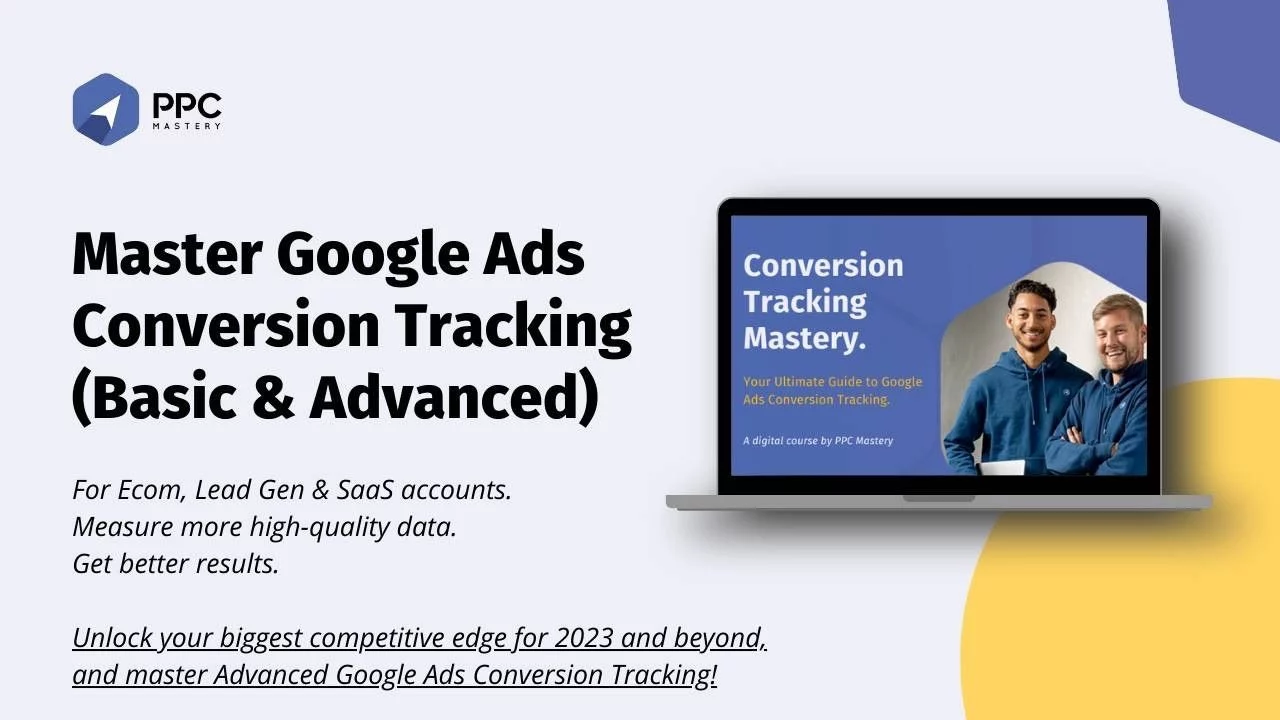 PPC MASTERY

Master Google Ads Conversion Tracking (Basic & Advanced)

For Ecom, Lead Gen & SaaS accounts.
Measure more high-quality data.
Get better results.

Unlock your biggest competitive edge for 2023 and beyond, and master Advanced Google Ads Conversion Tracking!

Conversion Tracking Mastery.

Your Ultimate Guide to Google Ads Conversion Tracking.

A digital course by PPC Mastery